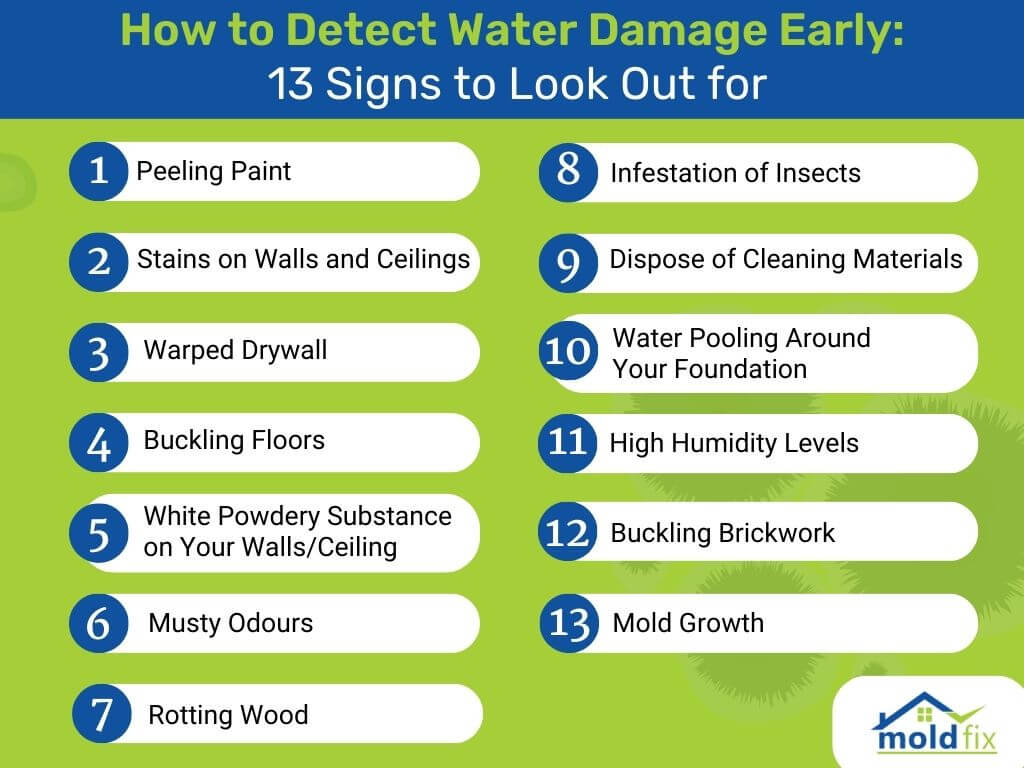 How to Detect Water Damage Early:
13 Signs to Look Out for

1 Peeling Paint

2 Stains on Walls and Ceilings

3 Warped Drywall

4 Buckling Floors

5 White Powdery Substance on Your Walls/Ceiling

6 Musty Odours

7 Rotting Wood

8 Infestation of Insects

9 Dispose of Cleaning Materials

10 Water Pooling Around Your Foundation

11 High Humidity Levels

12 Buckling Brickwork

13 Mold Growth

moldfix